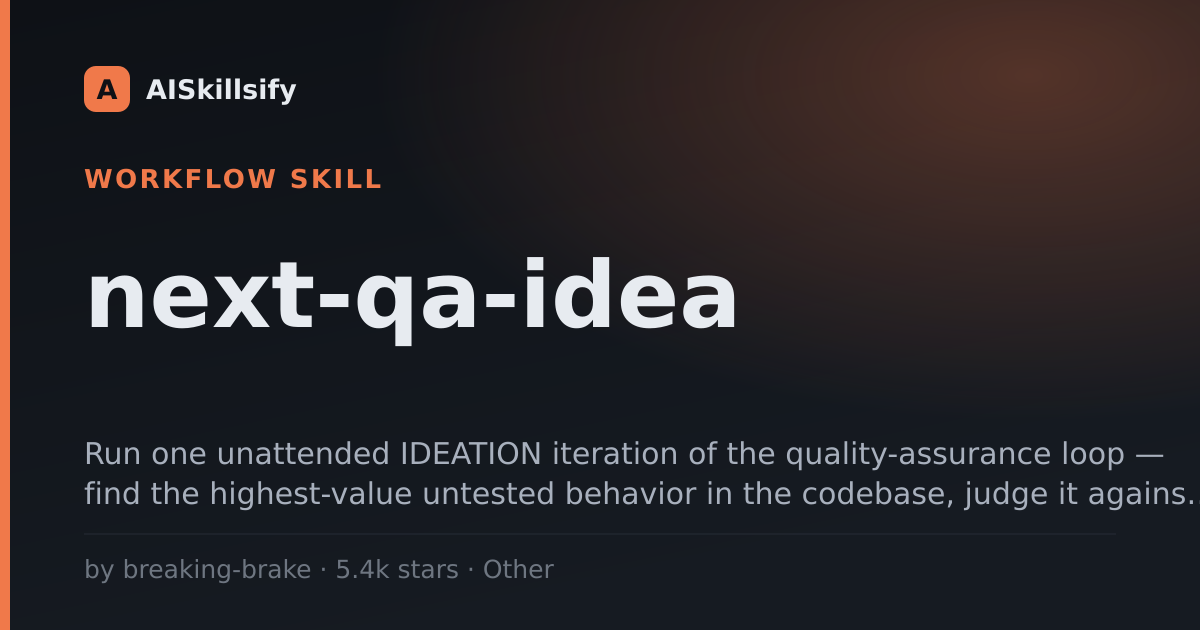 A AISkillsify

WORKFLOW SKILL

next-qa-idea

Run one unattended IDEATION iteration of the quality-assurance loop — find the highest-value untested behavior in the codebase, judge it agains.

by breaking-brake · 5.4k stars · Other